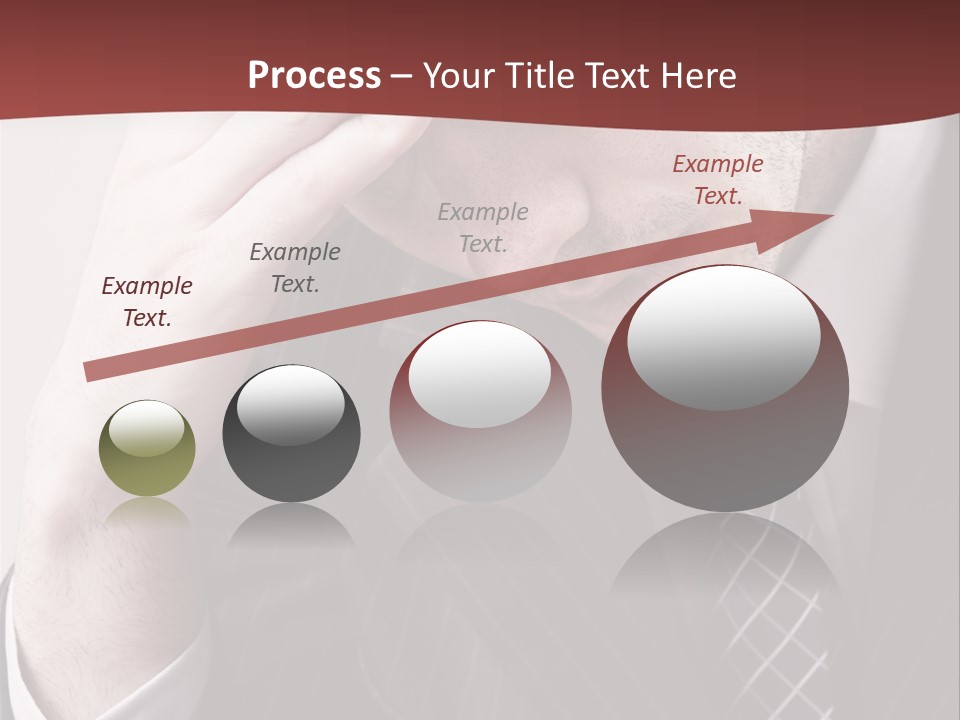 Process – Your Title Text Here

Example Text.

Example Text.

Example Text.

Example Text.